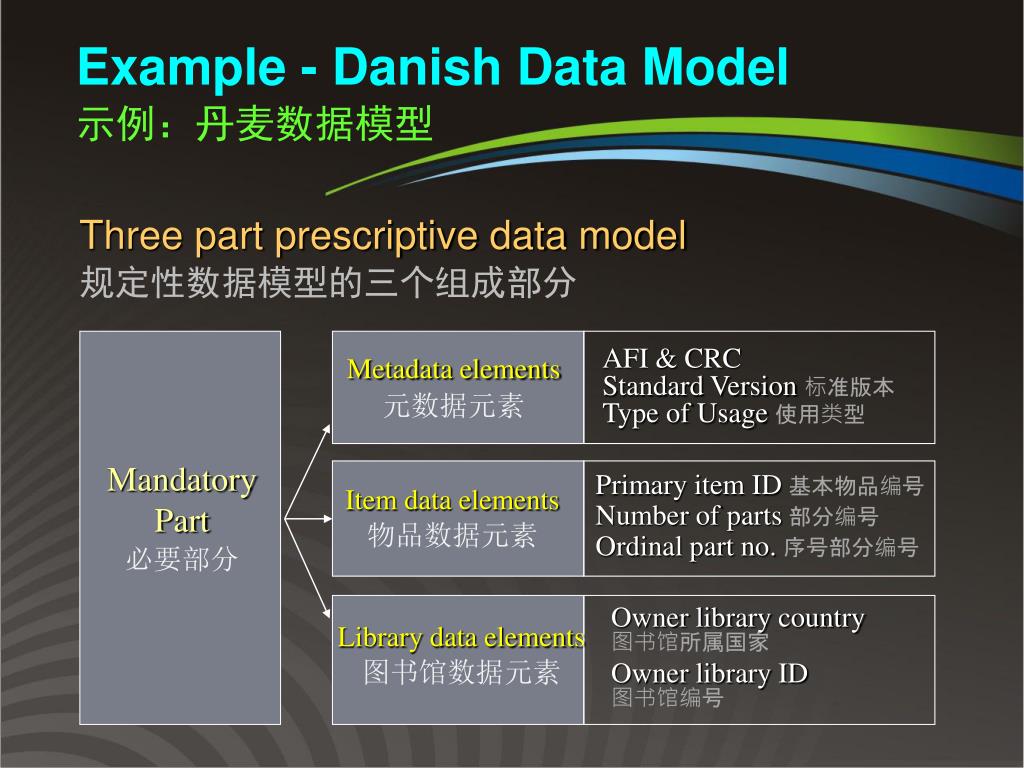 Example - Danish Data Model
示例：丹麦数据模型

Three part prescriptive data model
规定性数据模型的三个组成部分

Mandatory Part
必要部分

Metadata elements
元数据元素

AFI & CRC
Standard Version 标准版本
Type of Usage 使用类型

Item data elements
物品数据元素

Primary item ID 基本物品编号
Number of parts 部分编号
Ordinal part no. 序号部分编号

Library data elements
图书馆数据元素

Owner library country
图书馆所属国家
Owner library ID
图书馆编号